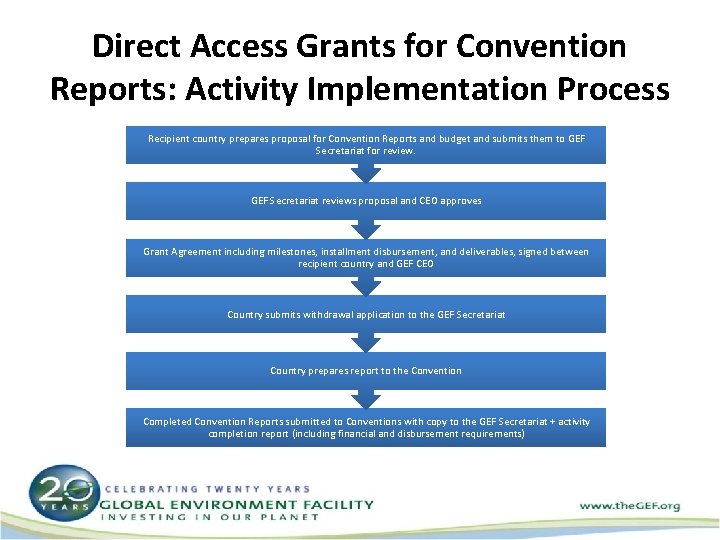 Direct Access Grants for Convention Reports: Activity Implementation Process

Recipient country prepares proposal for Convention Reports and budget and submits them to GEF Secretariat for review.

GEFS ecretariat reviews proposal and CEO approves

Grant Agreement including milestones, installment disbursement, and deliverables, signed between recipient country and GEF CEO

Country submits withdrawal application to the GEF Secretariat

Country prepares report to the Convention

Completed Convention Reports submitted to Conventions with copy to the GEF Secretariat + activity completion report (including financial and disbursement requirements)

20 YEARS
CELEBRATING TWENTY YEARS
GLOBAL ENVIRONMENT FACILITY
INVESTING IN OUR PLANET

www.theGEF.org